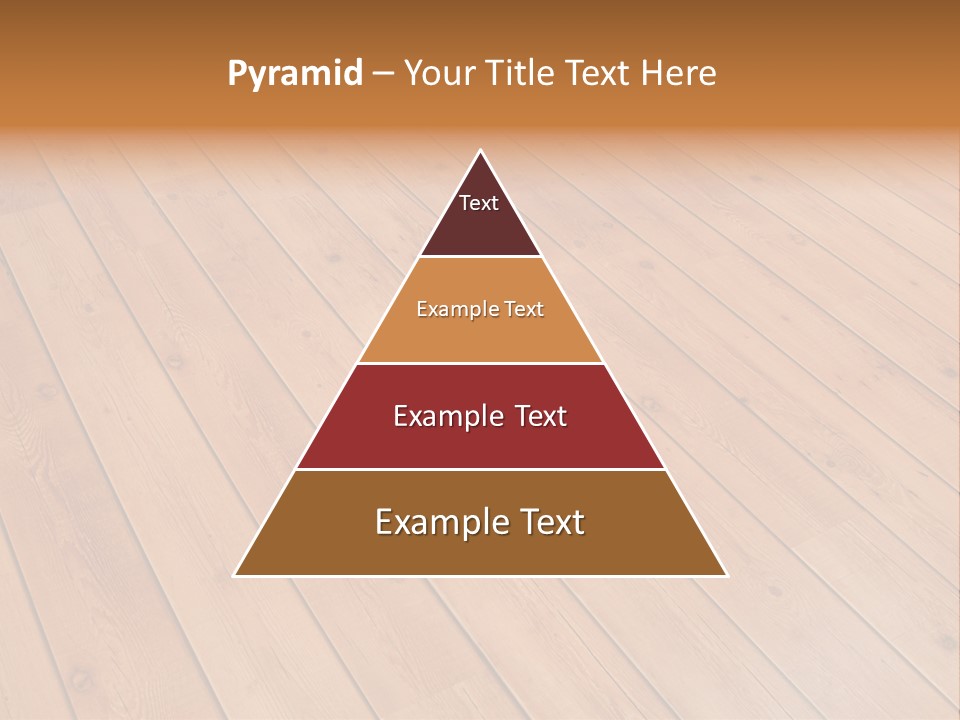 Pyramid – Your Title Text Here

Text

Example Text

Example Text

Example Text